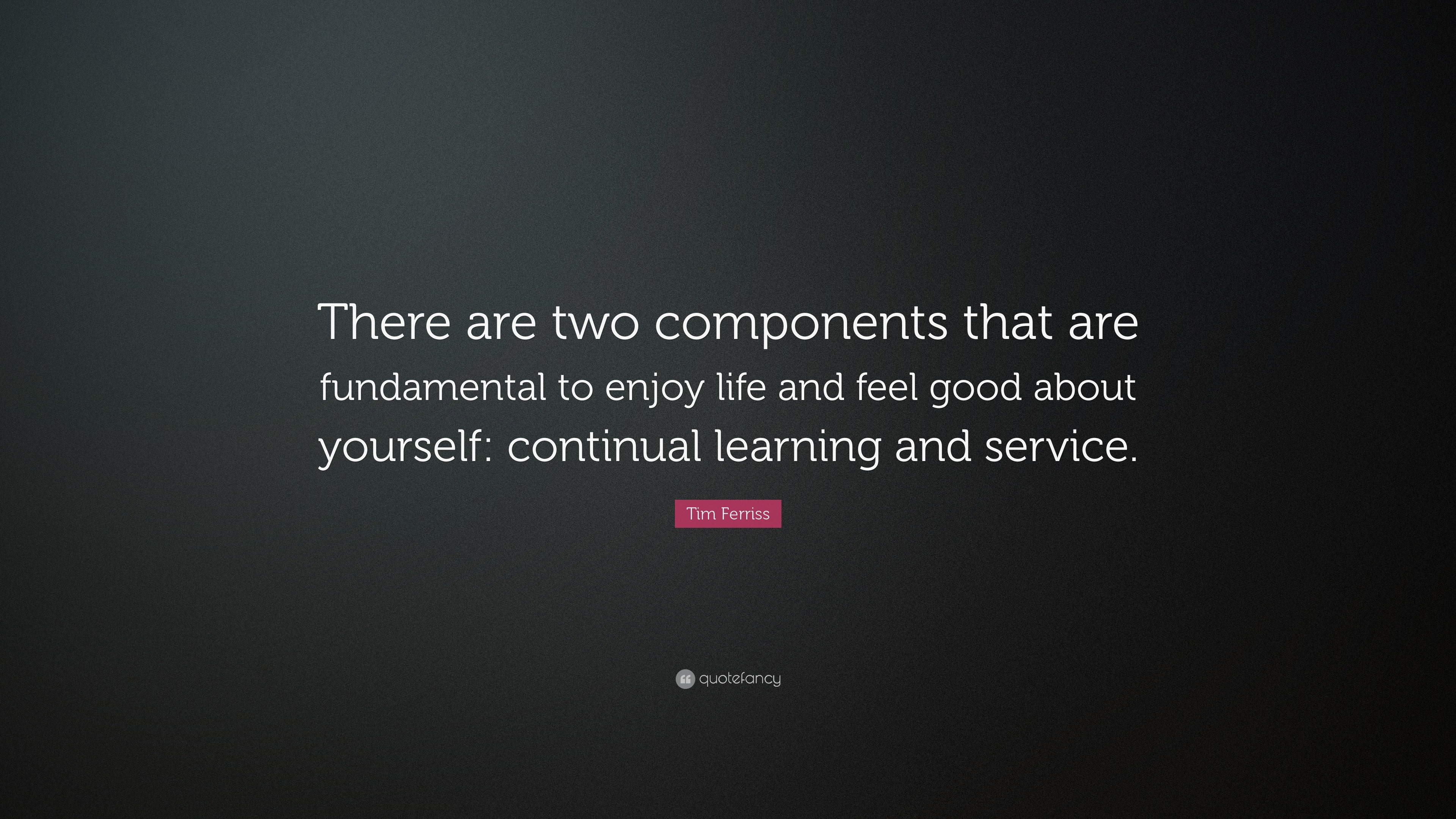 There are two components that are fundamental to enjoy life and feel good about yourself: continual learning and service.

Tim Ferriss

quotefancy